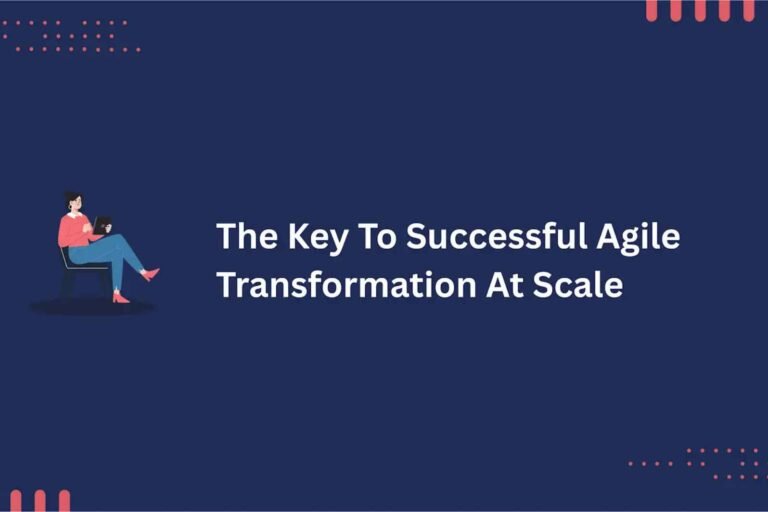 The Key To Successful Agile Transformation At Scale